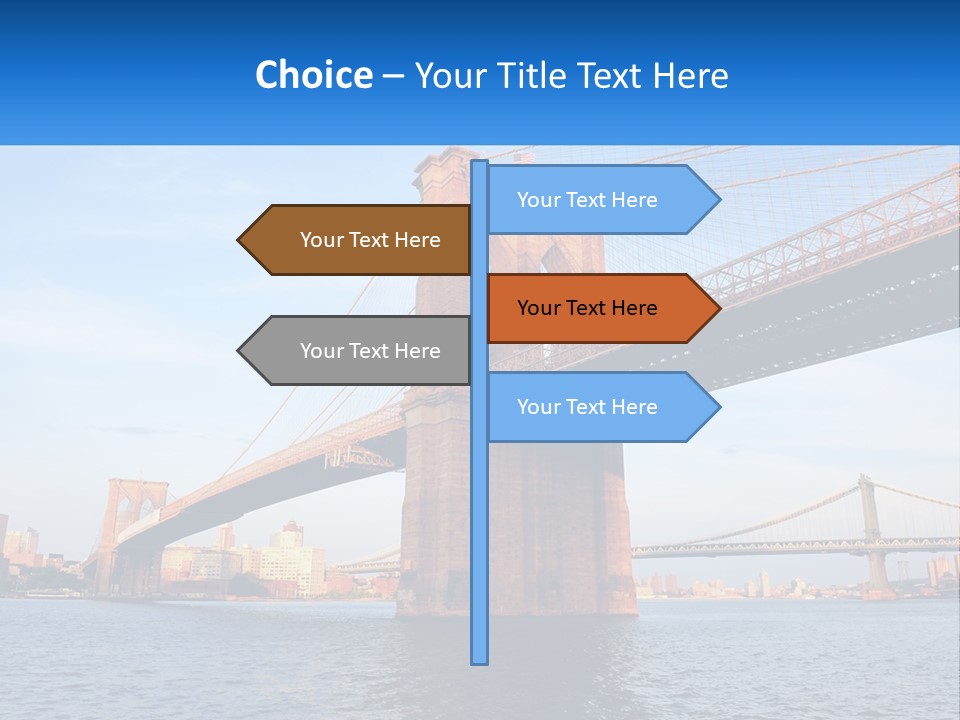 Choice – Your Title Text Here

Your Text Here

Your Text Here

Your Text Here

Your Text Here

Your Text Here